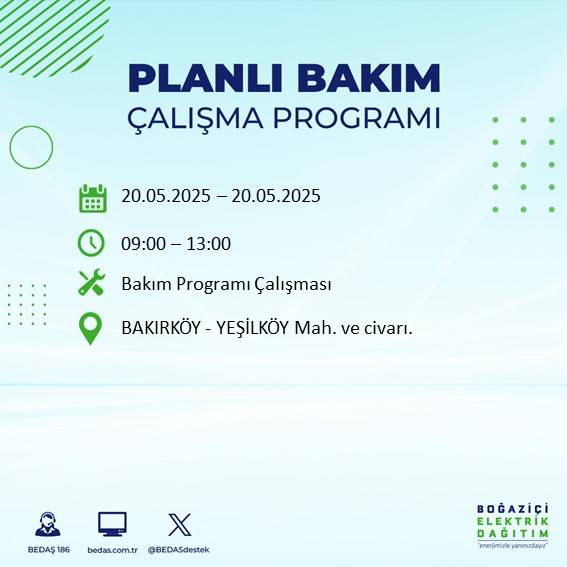 PLANLI BAKIM
ÇALIŞMA PROGRAMI

20.05.2025 – 20.05.2025

09:00 – 13:00

Bakım Programı Çalışması

BAKIRKÖY - YEŞİLKÖY Mah. ve civarı.

BEDAŞ 186

bedas.com.tr

@BEDASdestek

BOĞAZİÇİ
ELEKTRİK
DAĞITIM
"enerjimizle yanınızdayız"